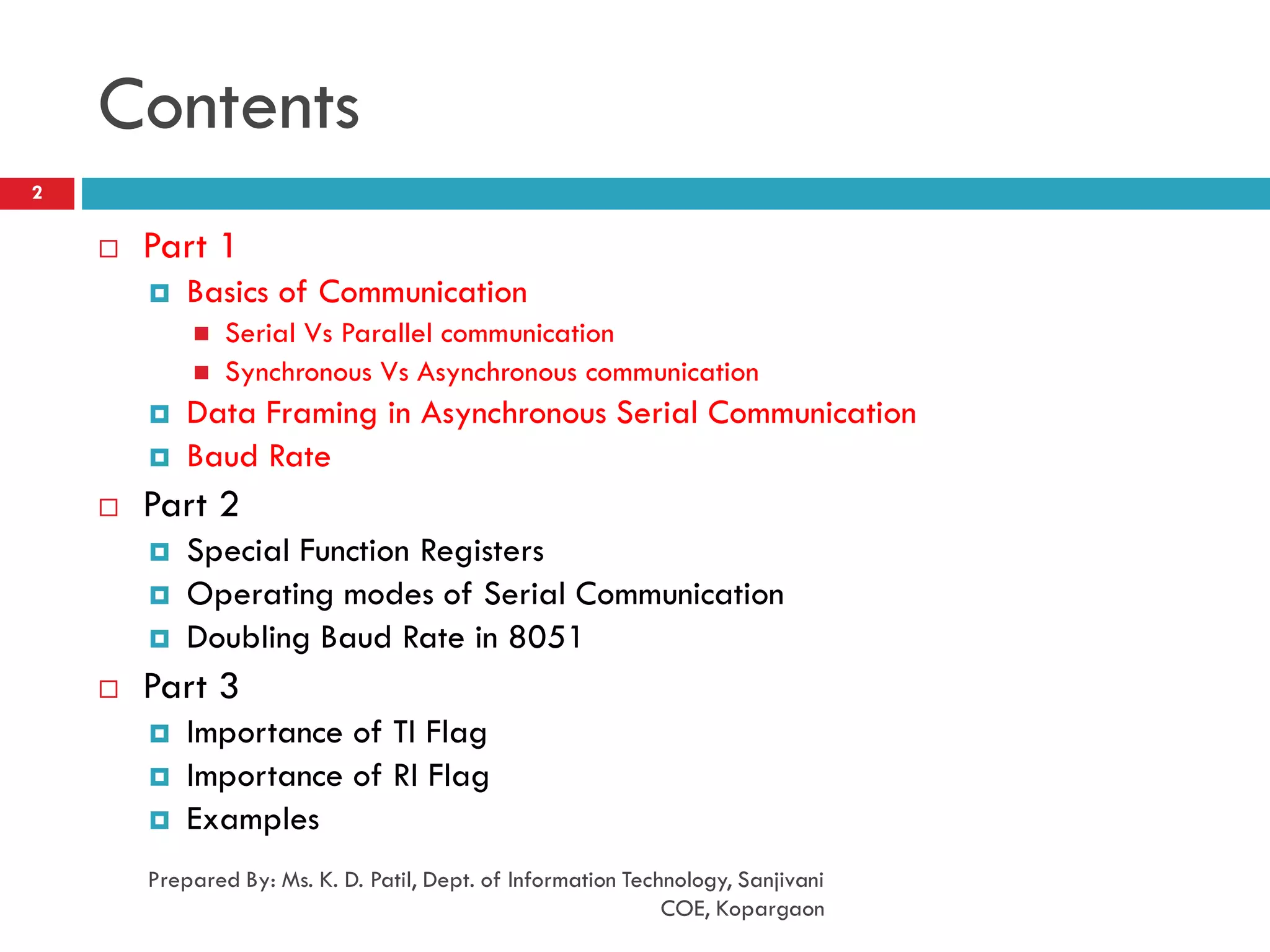 Contents

2

Part 1

Basics of Communication

Serial Vs Parallel communication

Synchronous Vs Asynchronous communication

Data Framing in Asynchronous Serial Communication

Baud Rate

Part 2

Special Function Registers

Operating modes of Serial Communication

Doubling Baud Rate in 8051

Part 3

Importance of TI Flag

Importance of RI Flag

Examples

Prepared By: Ms. K. D. Patil, Dept. of Information Technology, Sanjivani COE, Kopargaon